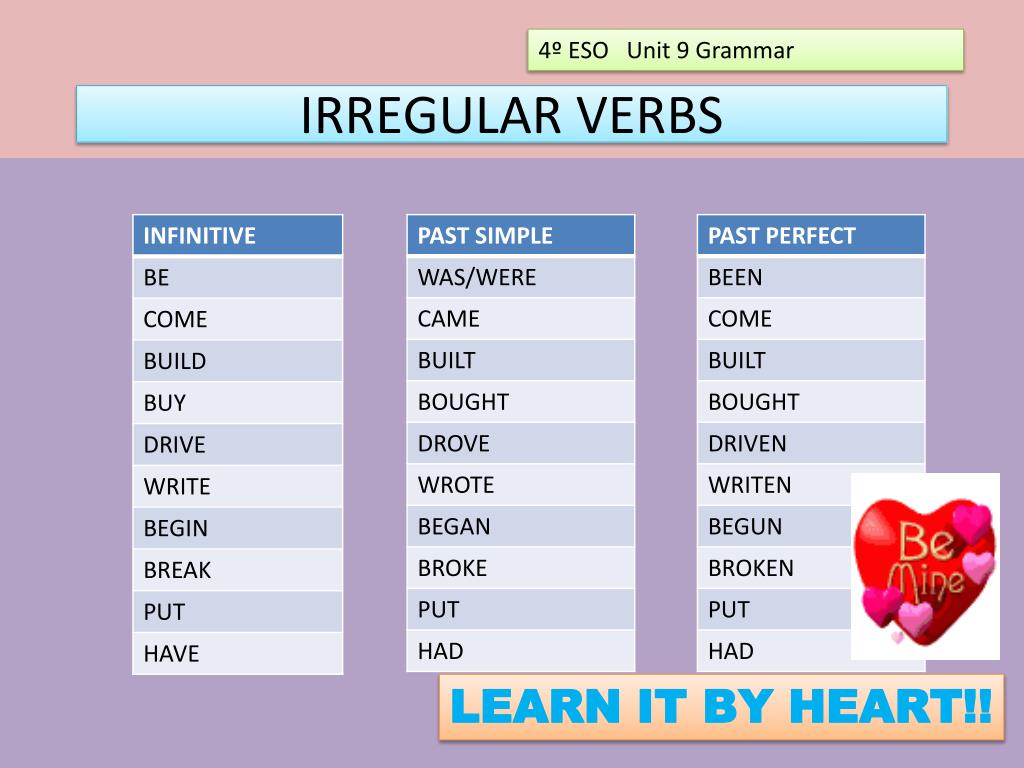 4º ESO Unit 9 Grammar

IRREGULAR VERBS

| INFINITIVE |
|---|
| BE |
| COME |
| BUILD |
| BUY |
| DRIVE |
| WRITE |
| BEGIN |
| BREAK |
| PUT |
| HAVE |

| PAST SIMPLE |
|---|
| WAS/WERE |
| CAME |
| BUILT |
| BOUGHT |
| DROVE |
| WROTE |
| BEGAN |
| BROKE |
| PUT |
| HAD |

| PAST PERFECT |
|---|
| BEEN |
| COME |
| BUILT |
| BOUGHT |
| DRIVEN |
| WRITEN |
| BEGUN |
| BROKEN |
| PUT |
| HAD |

Be Mine

LEARN IT BY HEART!!